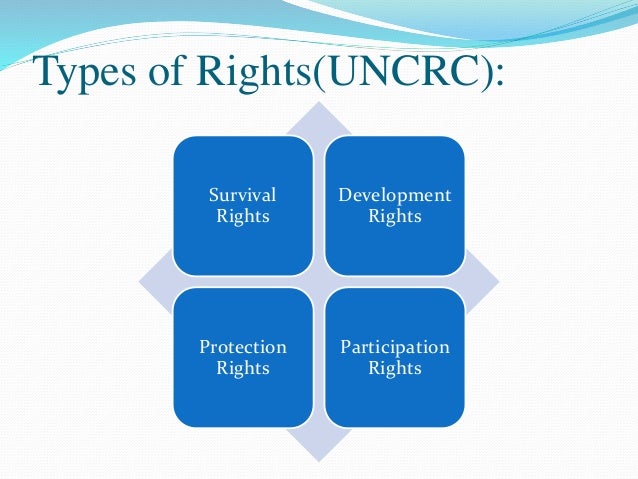 Types of Rights(UNCRC):

Survival Rights

Development Rights

Protection Rights

Participation Rights